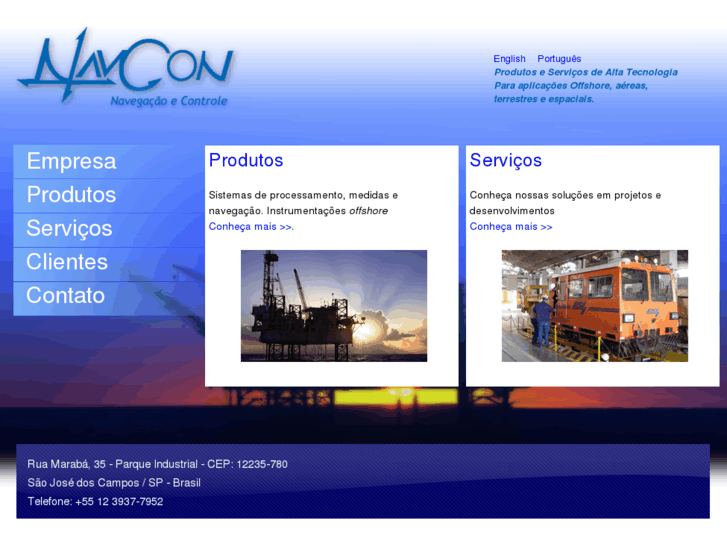 NavCon
Navegação e Controle

English Português
Produtos e Serviços de Alta Tecnologia
Para aplicações Offshore, aéreas, terrestres e espaciais.

Empresa
Produtos
Serviços
Clientes
Contato

Produtos

Sistemas de processamento, medidas e navegação. Instrumentações offshore
Conheça mais >>.

Serviços

Conheça nossas soluções em projetos e desenvolvimentos
Conheça mais >>

Rua Marabá, 35 - Parque Industrial - CEP: 12235-780
São José dos Campos / SP - Brasil
Telefone: +55 12 3937-7952